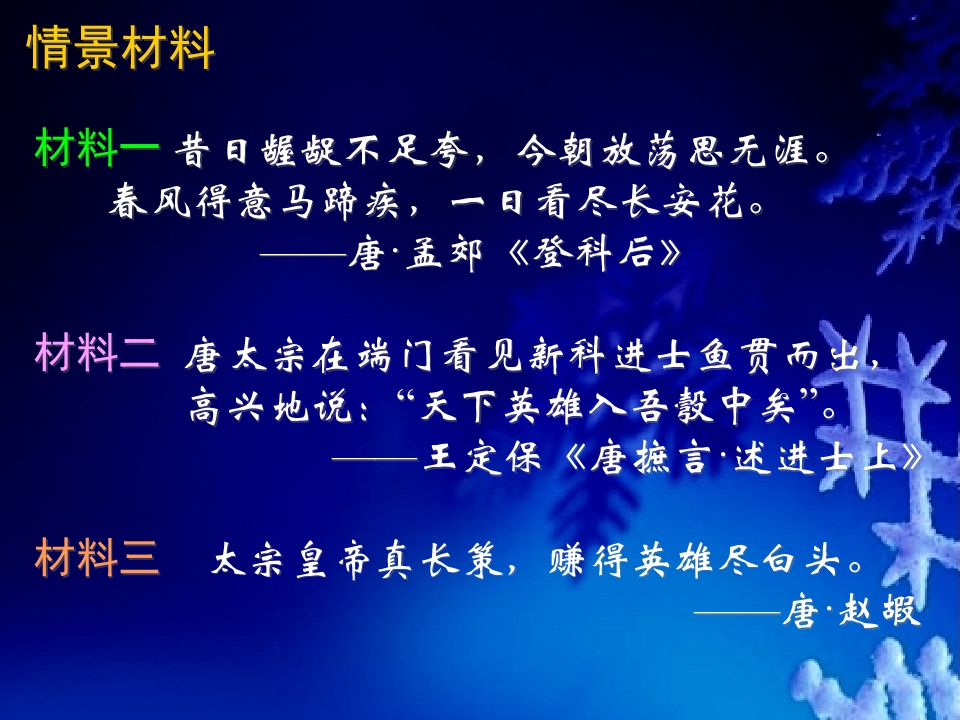 情景材料

材料一 昔日龌龊不足夸，今朝放荡思无涯。
春风得意马蹄疾，一日看尽长安花。
——唐·孟郊《登科后》

材料二 唐太宗在端门看见新科进士鱼贯而出，高兴地说：“天下英雄入吾彀中矣”。
——王定保《唐摭言·述进士上》

材料三 太宗皇帝真长策，赚得英雄尽白头。
——唐·赵嘏